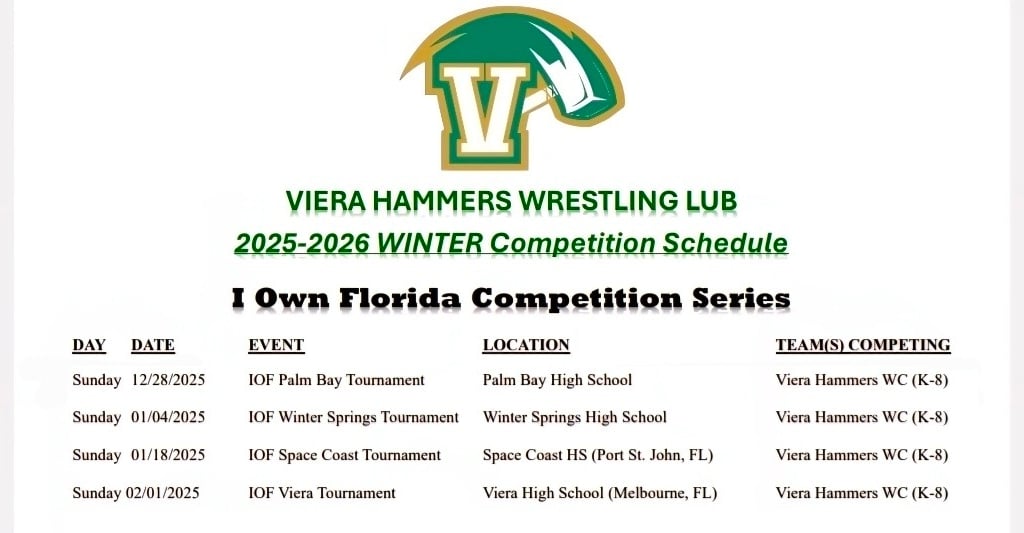 V

VIERA HAMMERS WRESTLING LUB

2025-2026 WINTER Competition Schedule

I Own Florida Competition Series

| DAY | DATE | EVENT | LOCATION | TEAM(S) COMPETING |
|---|---|---|---|---|
| Sunday | 12/28/2025 | IOF Palm Bay Tournament | Palm Bay High School | Viera Hammers WC (K-8) |
| Sunday | 01/04/2025 | IOF Winter Springs Tournament | Winter Springs High School | Viera Hammers WC (K-8) |
| Sunday | 01/18/2025 | IOF Space Coast Tournament | Space Coast HS (Port St. John, FL) | Viera Hammers WC (K-8) |
| Sunday | 02/01/2025 | IOF Viera Tournament | Viera High School (Melbourne, FL) | Viera Hammers WC (K-8) |